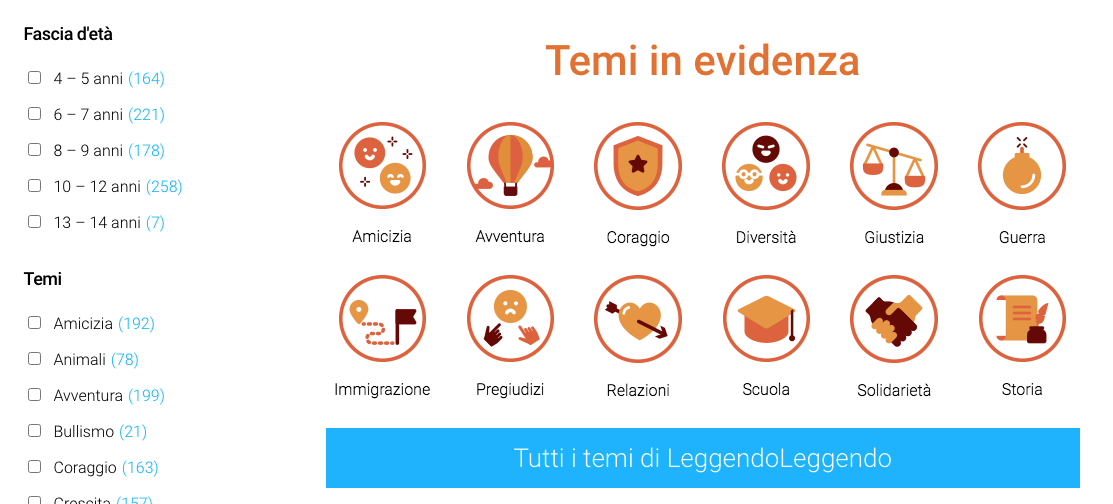 Fascia d'età

4 – 5 anni (164)

6 – 7 anni (221)

8 – 9 anni (178)

10 – 12 anni (258)

13 – 14 anni (7)

Temi

Amicizia (192)

Animali (78)

Avventura (199)

Bullismo (21)

Coraggio (163)

Crescita (157)

Temi in evidenza

Amicizia

Avventura

Coraggio

Diversità

Giustizia

Guerra

Immigrazione

Pregiudizi

Relazioni

Scuola

Solidarietà

Storia

Tutti i temi di LeggendoLeggendo